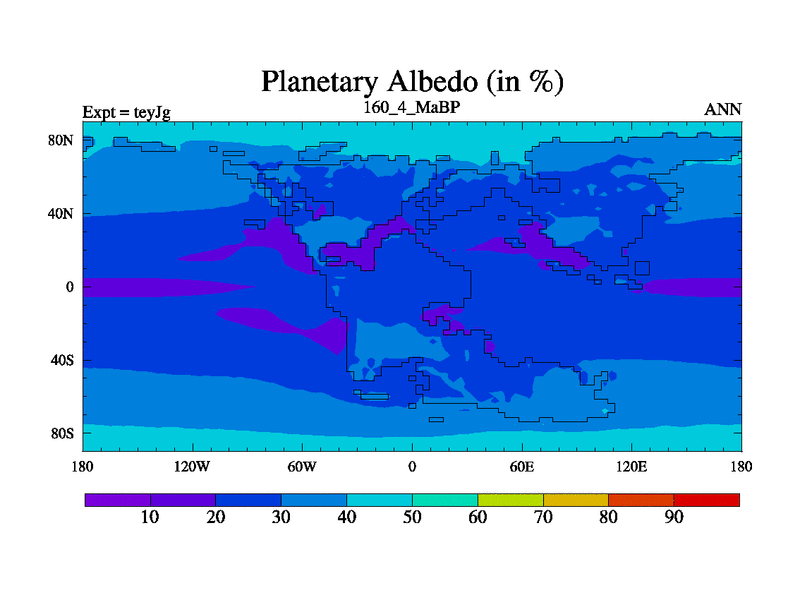 Planetary Albedo (in %)

Expt = teyJg

160_4_MaBP

ANN

80N
40N
0
40S
80S

180
120W
60W
0
60E
120E
180

10
20
30
40
50
60
70
80
90